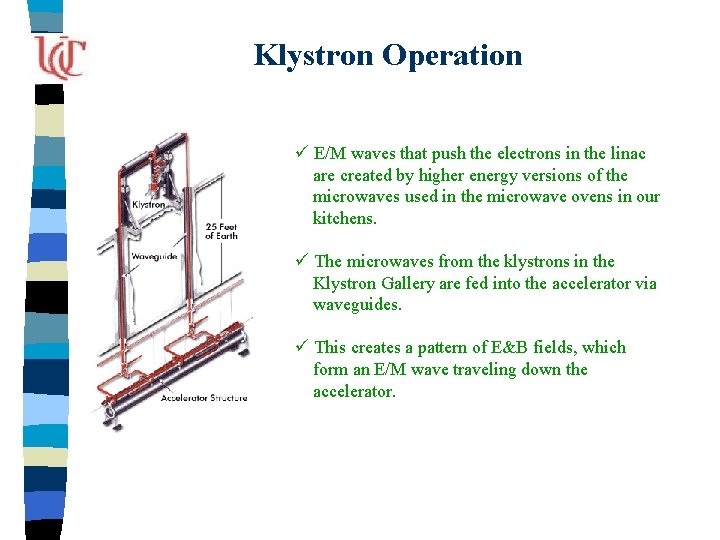 UC

Klystron Operation

Klystron

25 Feet of Earth

Waveguide

Accelerator Structure

✓ E/M waves that push the electrons in the linac are created by higher energy versions of the microwaves used in the microwave ovens in our kitchens.

✓ The microwaves from the klystrons in the Klystron Gallery are fed into the accelerator via waveguides.

✓ This creates a pattern of E&B fields, which form an E/M wave traveling down the accelerator.